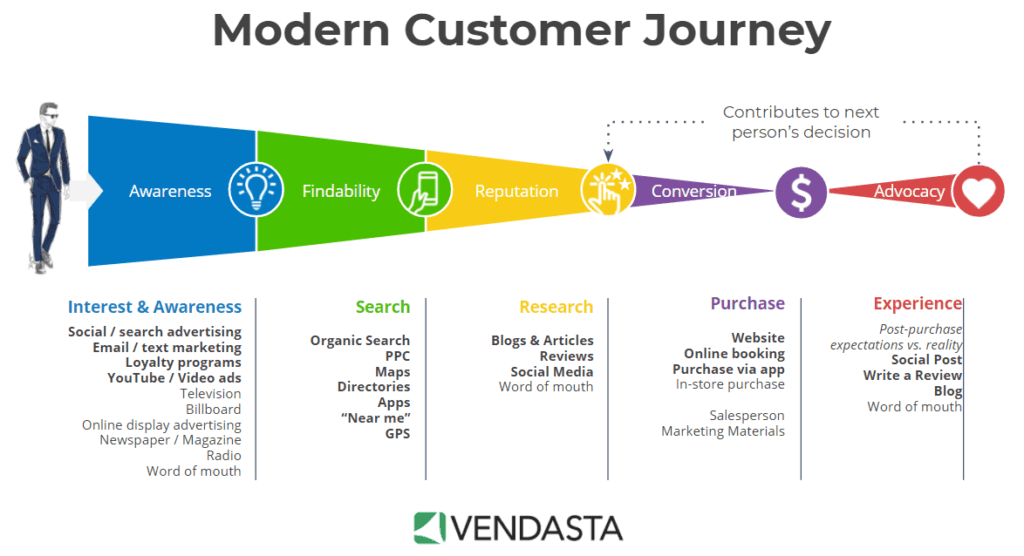 Modern Customer Journey

Contributes to next person's decision

Awareness

Findability

Reputation

Conversion

Advocacy

Interest & Awareness

Social / search advertising
Email / text marketing
Loyalty programs
YouTube / Video ads
Television
Billboard
Online display advertising
Newspaper / Magazine
Radio
Word of mouth

Search

Organic Search
PPC
Maps
Directories
Apps
"Near me"
GPS

Research

Blogs & Articles
Reviews
Social Media
Word of mouth

Purchase

Website
Online booking
Purchase via app
In-store purchase

Salesperson
Marketing Materials

Experience

Post-purchase expectations vs. reality
Social Post
Write a Review
Blog
Word of mouth

VENDASTA